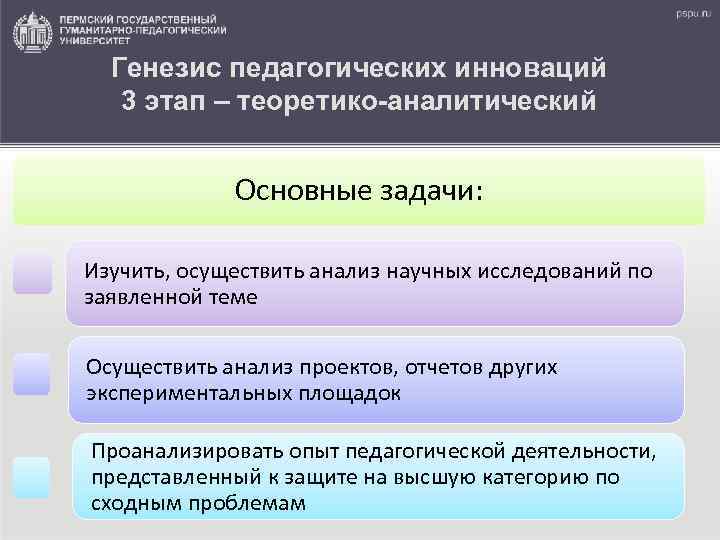 ПЕРМСКИЙ ГОСУДАРСТВЕННЫЙ ГУМАНИТАРНО-ПЕДАГОГИЧЕСКИЙ УНИВЕРСИТЕТ

pspu.ru

Генезис педагогических инноваций
3 этап – теоретико-аналитический

Основные задачи:

Изучить, осуществить анализ научных исследований по заявленной теме

Осуществить анализ проектов, отчетов других экспериментальных площадок

Проанализировать опыт педагогической деятельности, представленный к защите на высшую категорию по сходным проблемам